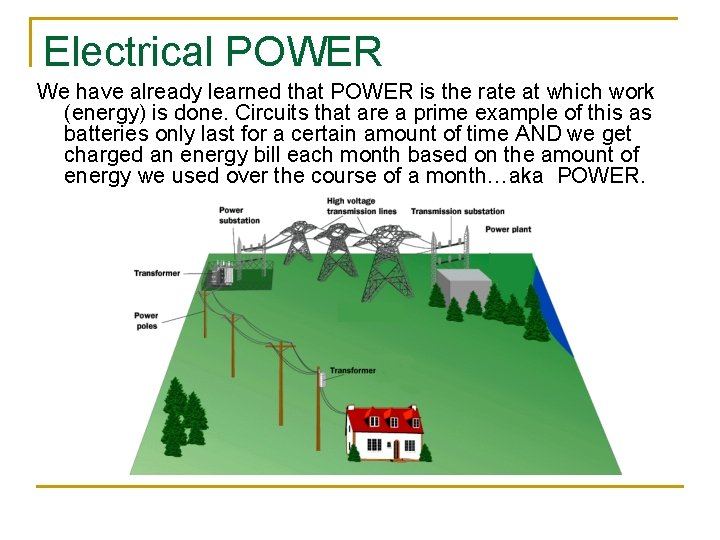 Electrical POWER

We have already learned that POWER is the rate at which work (energy) is done. Circuits that are a prime example of this as batteries only last for a certain amount of time AND we get charged an energy bill each month based on the amount of energy we used over the course of a month…aka POWER.

Power substation

High voltage transmission lines

Transmission substation

Power plant

Transformer

Power poles

Transformer